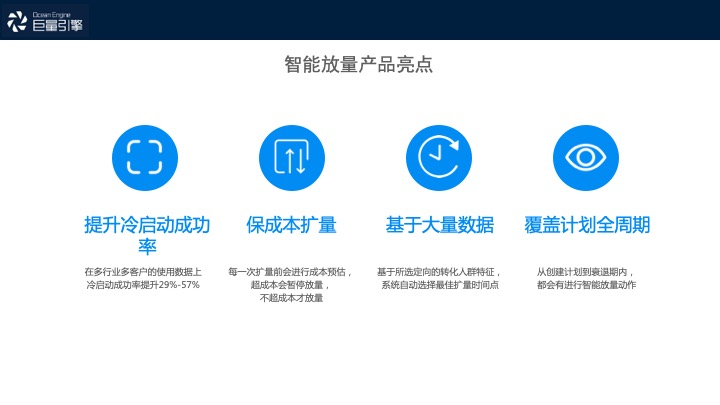 Ocean Engine
巨量引擎

智能放量产品亮点

提升冷启动成功率

在多行业多客户的使用数据上
冷启动成功率提升29%-57%

保成本扩量

每一次扩量前会进行成本预估，
超成本会暂停放量，
不超成本才放量

基于大量数据

基于所选定向的转化人群特征，
系统自动选择最佳扩量时间点

覆盖计划全周期

从创建计划到衰退期内，
都会有进行智能放量动作